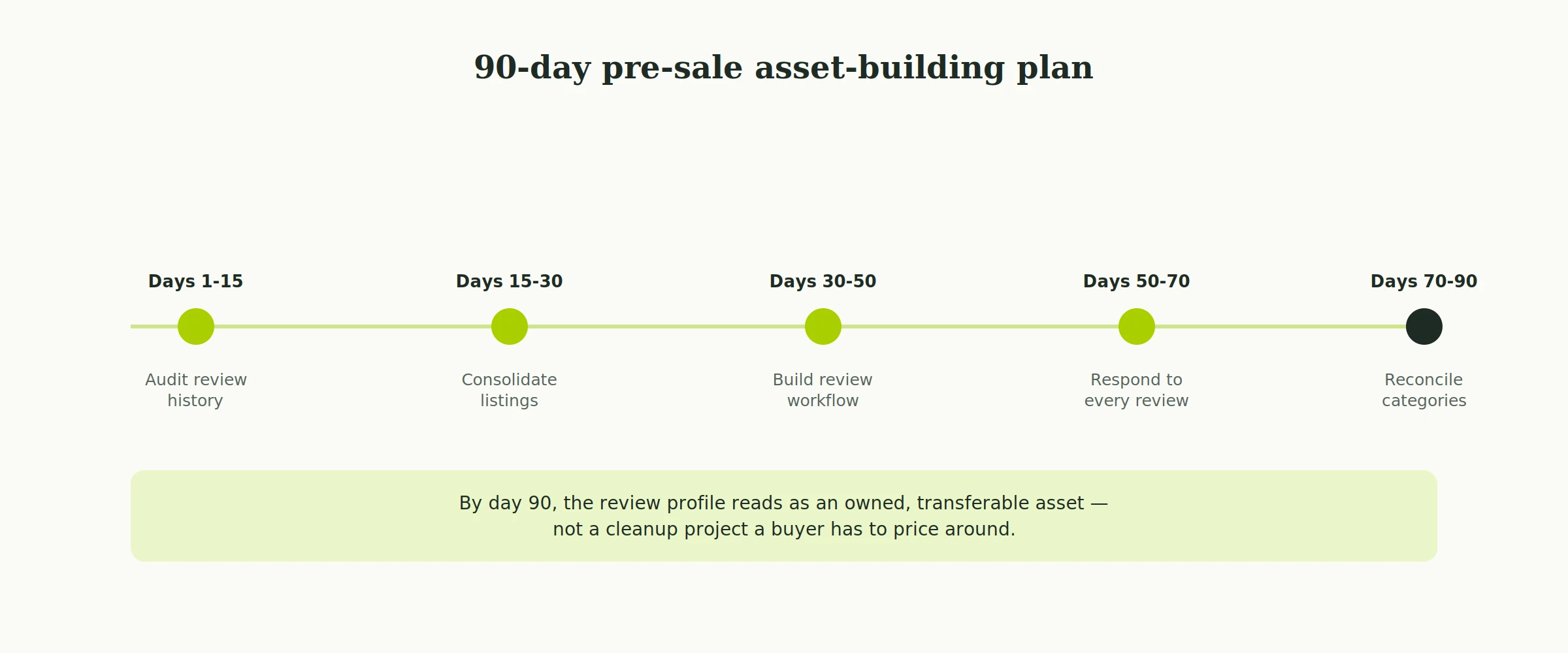 90-day pre-sale asset-building plan

Days 1-15

Audit review history

Days 15-30

Consolidate listings

Days 30-50

Build review workflow

Days 50-70

Respond to every review

Days 70-90

Reconcile categories

By day 90, the review profile reads as an owned, transferable asset — not a cleanup project a buyer has to price around.